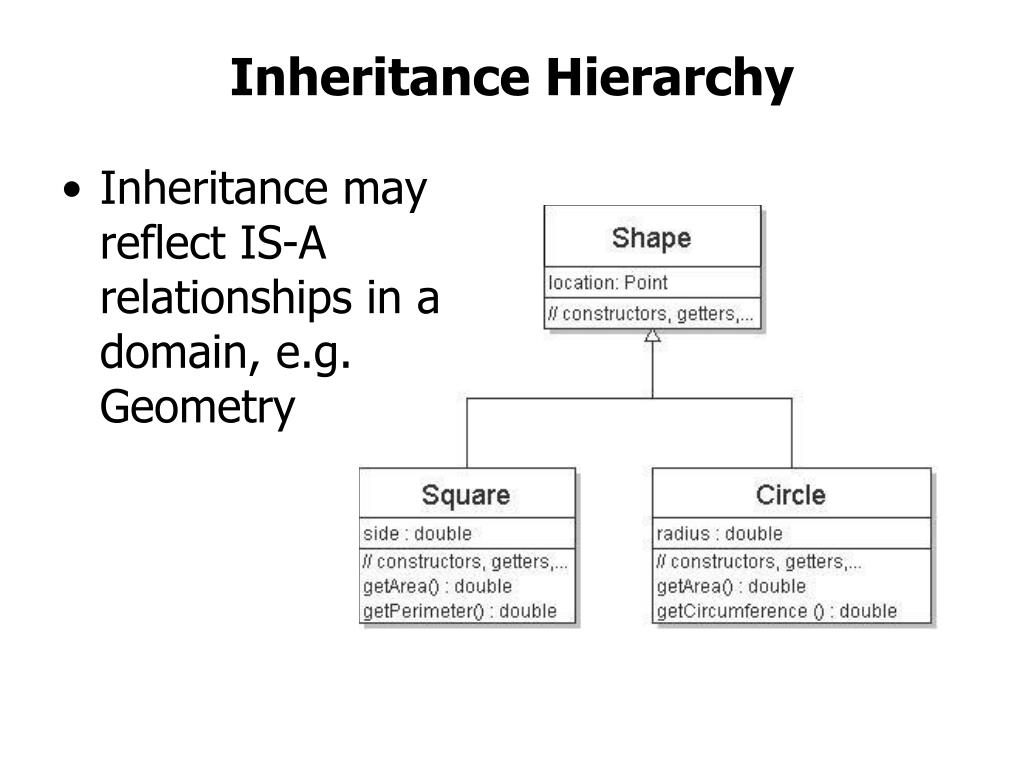 Inheritance Hierarchy

• Inheritance may reflect IS-A relationships in a domain, e.g. Geometry

Shape
location: Point
// constructors, getters,...

Square
side : double
// constructors, getters,...
getArea() : double
getPerimeter() : double

Circle
radius : double
// constructors, getters,...
getArea() : double
getCircumference () : double